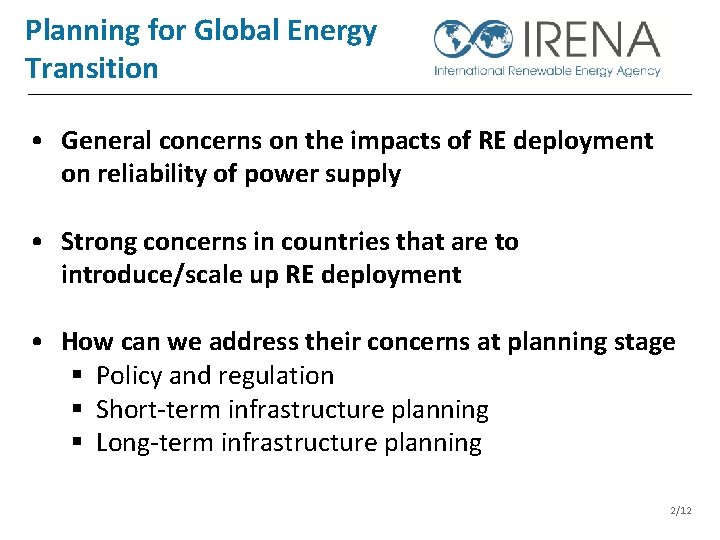 Planning for Global Energy Transition

IRENA
International Renewable Energy Agency

• General concerns on the impacts of RE deployment on reliability of power supply

• Strong concerns in countries that are to introduce/scale up RE deployment

• How can we address their concerns at planning stage
▪ Policy and regulation
▪ Short-term infrastructure planning
▪ Long-term infrastructure planning

2/12